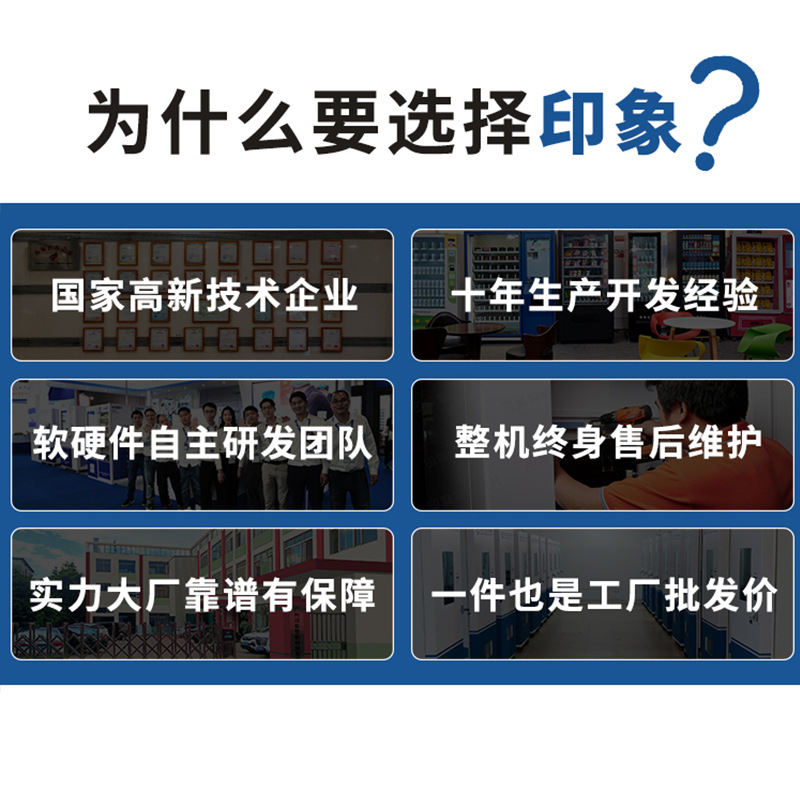 为什么要选择印象?

国家高新技术企业

十年生产开发经验

软硬件自主研发团队

整机终身售后维护

实力大厂靠谱有保障

一件也是工厂批发价